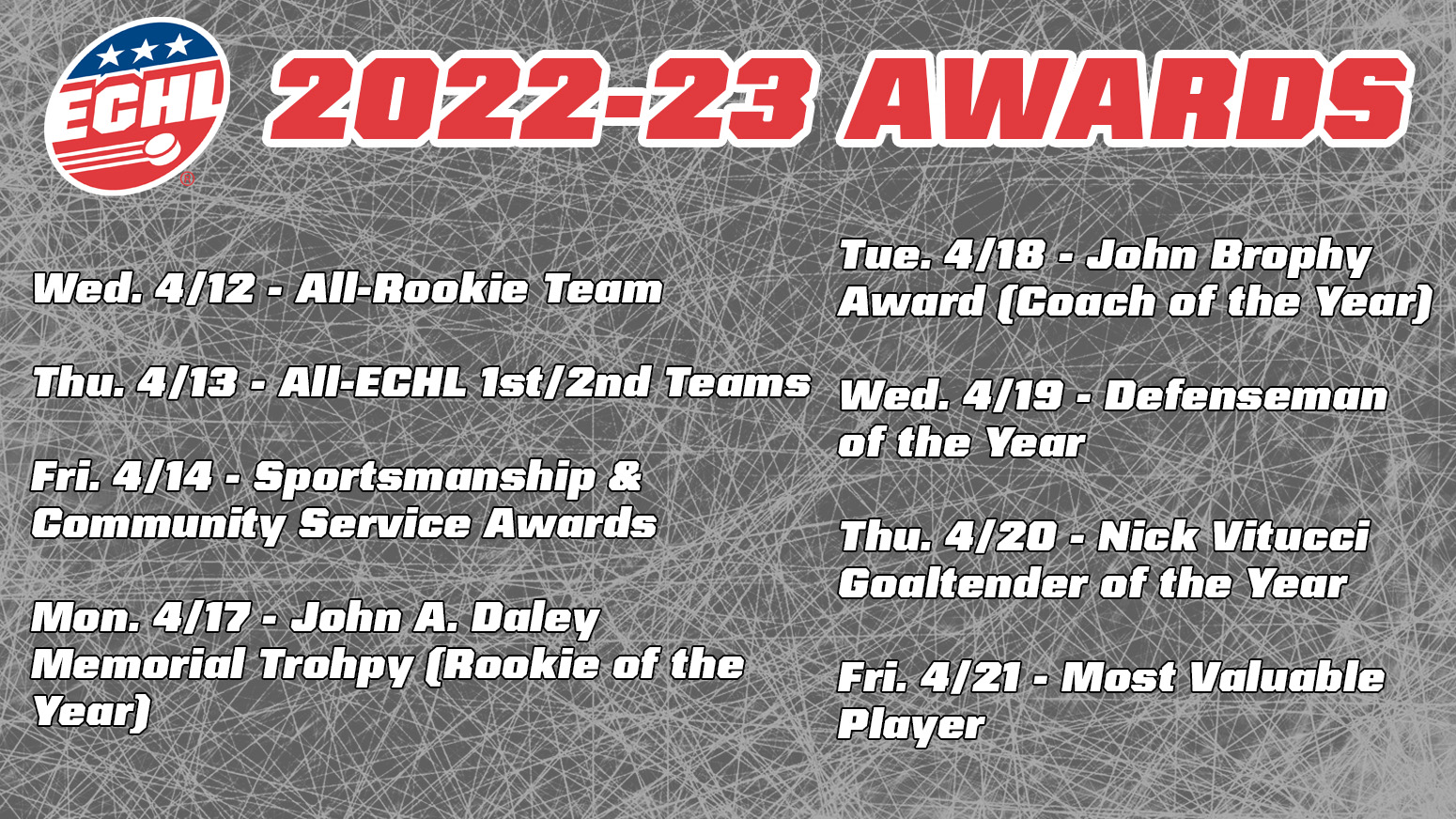 ECHL

2022-23 AWARDS

Wed. 4/12 - All-Rookie Team

Thu. 4/13 - All-ECHL 1st/2nd Teams

Fri. 4/14 - Sportsmanship & Community Service Awards

Mon. 4/17 - John A. Daley Memorial Trohpy (Rookie of the Year)

Tue. 4/18 - John Brophy Award (Coach of the Year)

Wed. 4/19 - Defenseman of the Year

Thu. 4/20 - Nick Vitucci Goaltender of the Year

Fri. 4/21 - Most Valuable Player